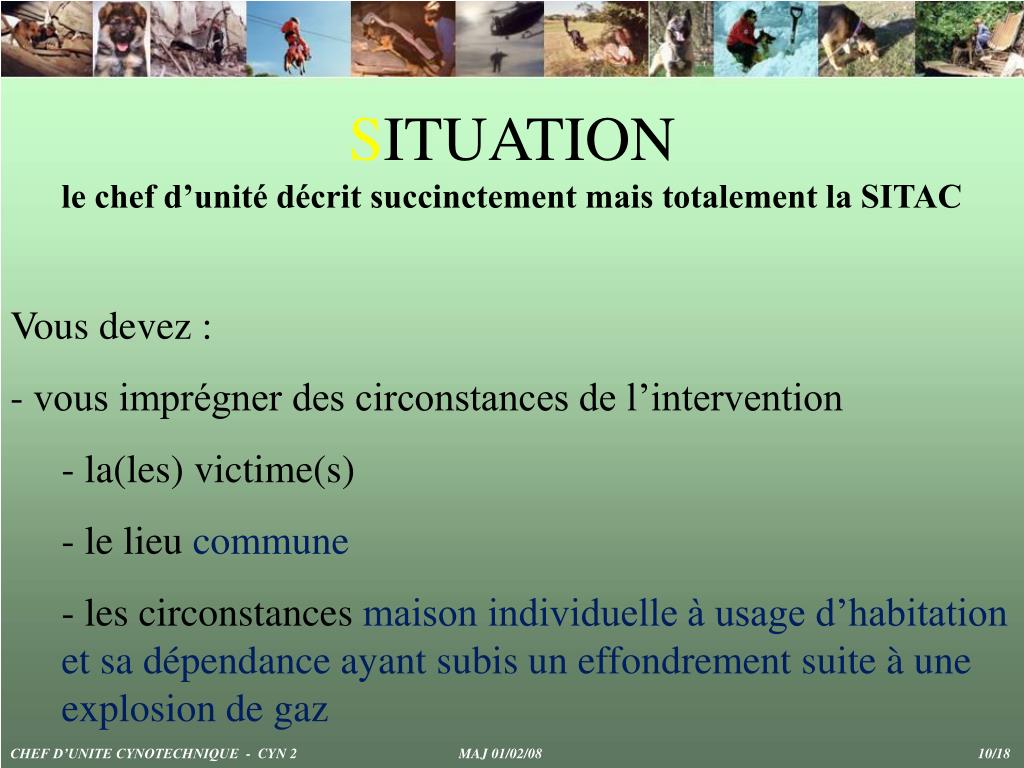 SITUATION
le chef d’unité décrit succinctement mais totalement la SITAC

Vous devez :

- vous imprégner des circonstances de l’intervention

- la(les) victime(s)

- le lieu commune

- les circonstances maison individuelle à usage d’habitation et sa dépendance ayant subis un effondrement suite à une explosion de gaz

CHEF D’UNITE CYNOTECHNIQUE - CYN 2 MAJ 01/02/08 10/18